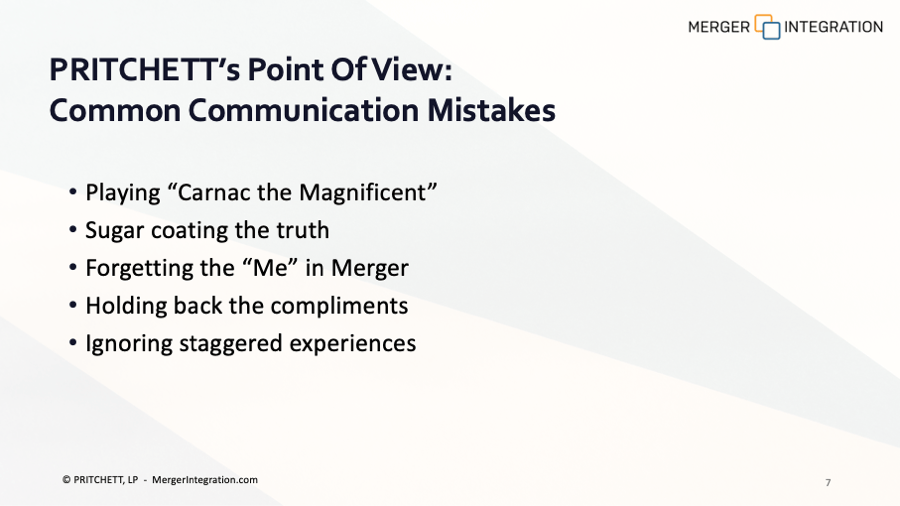 MERGER INTEGRATION

PRITCHETT's Point Of View:
Common Communication Mistakes

• Playing "Carnac the Magnificent"
• Sugar coating the truth
• Forgetting the "Me" in Merger
• Holding back the compliments
• Ignoring staggered experiences

© PRITCHETT, LP - MergerIntegration.com

7